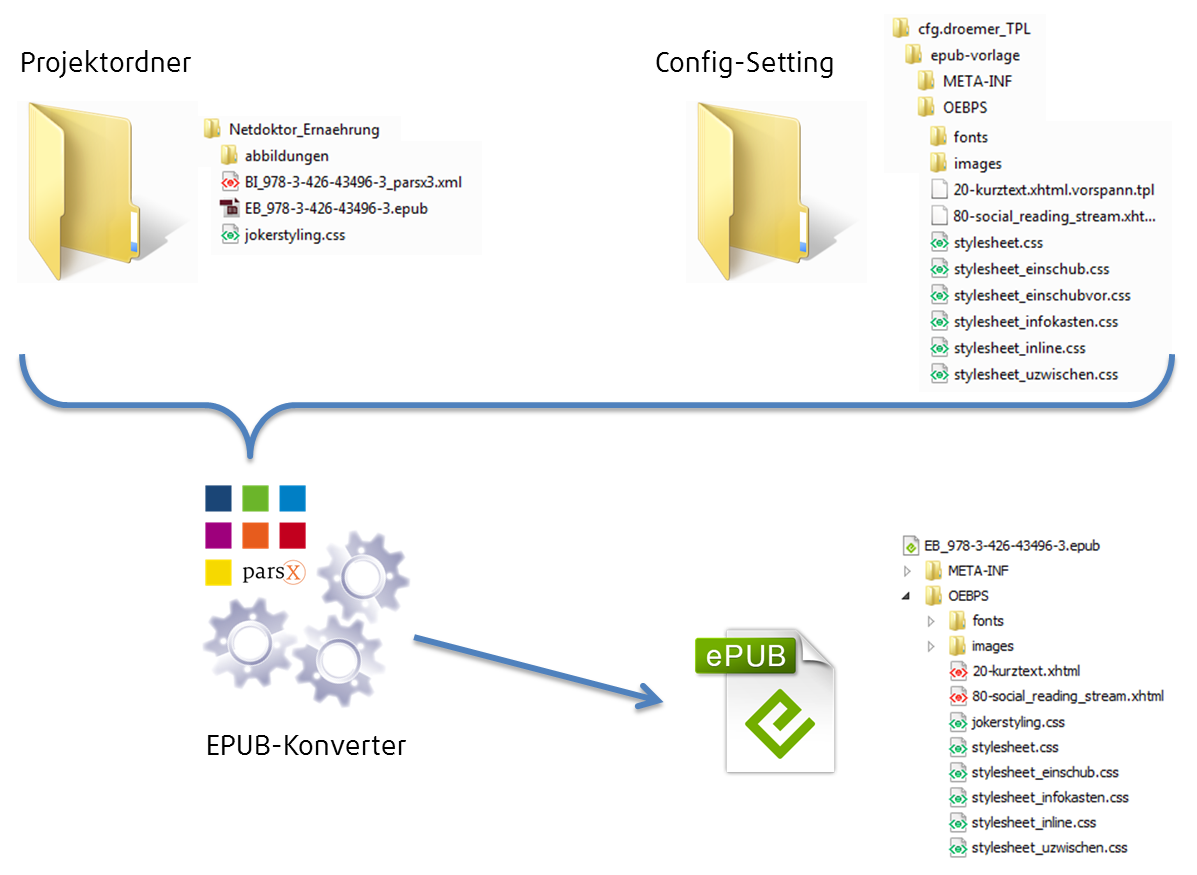 Projektordner

Netdoktor_Ernaehrung
abbildungen
BI_978-3-426-43496-3_parsx3.xml
EB_978-3-426-43496-3.epub
jokerstyling.css

Config-Setting

cfg.droemer_TPL
epub-vorlage
META-INF
OEBPS
fonts
images
20-kurztext.xhtml.vorspann.tpl
80-social_reading_stream.xht...
stylesheet.css
stylesheet_einschub.css
stylesheet_einschubvor.css
stylesheet_infokasten.css
stylesheet_inline.css
stylesheet_uzwischen.css

parsX

EPUB-Konverter

ePUB

EB_978-3-426-43496-3.epub
META-INF
OEBPS
fonts
images
20-kurztext.xhtml
80-social_reading_stream.xhtml
jokerstyling.css
stylesheet.css
stylesheet_einschub.css
stylesheet_infokasten.css
stylesheet_inline.css
stylesheet_uzwischen.css